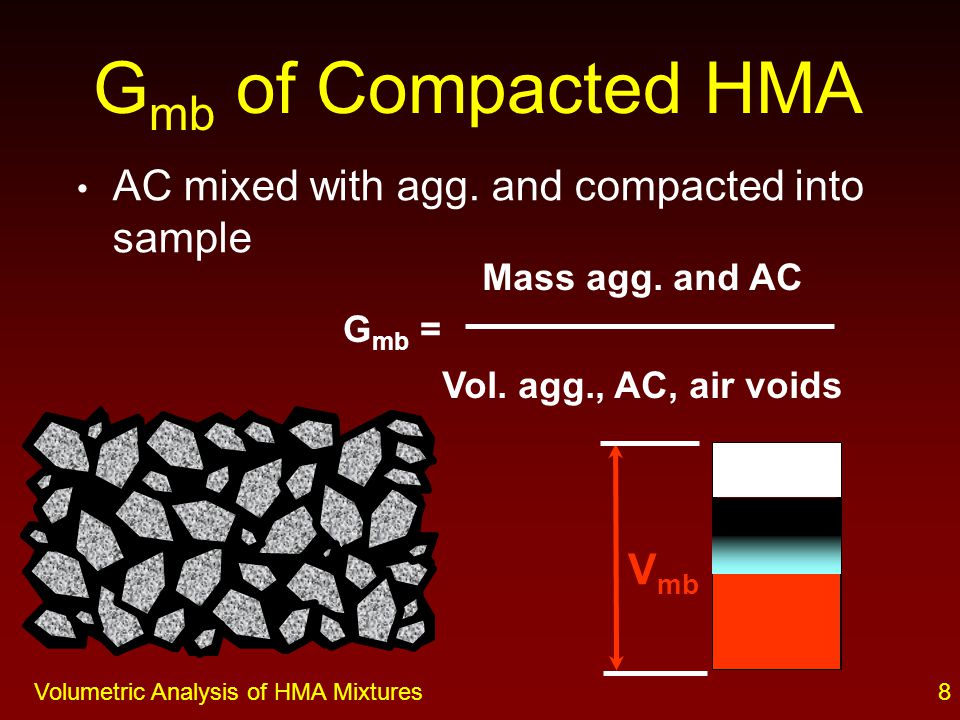 $G_{mb}$ of Compacted HMA

• AC mixed with agg. and compacted into sample

$G_{mb} = \frac{\text{Mass agg. and AC}}{\text{Vol. agg., AC, air voids}}$

$V_{mb}$

Volumetric Analysis of HMA Mixtures

8